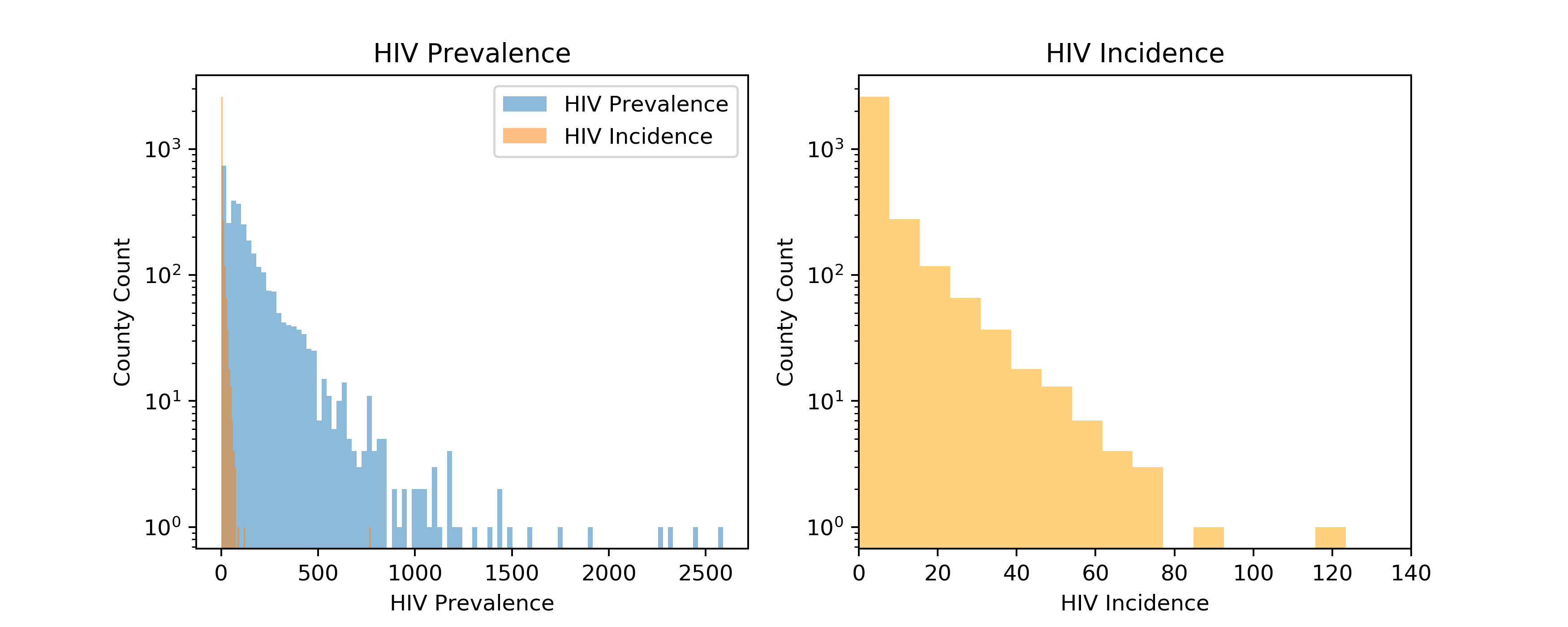 HIV Prevalence

HIV Prevalence
HIV Incidence

County Count

$10^3$
$10^2$
$10^1$
$10^0$

0 500 1000 1500 2000 2500

HIV Prevalence

HIV Incidence

County Count

$10^3$
$10^2$
$10^1$
$10^0$

0 20 40 60 80 100 120 140

HIV Incidence